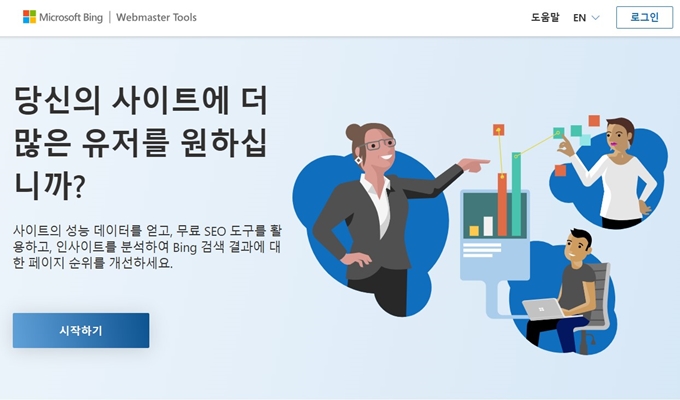 Microsoft Bing | Webmaster Tools

도움말 EN 로그인

당신의 사이트에 더 많은 유저를 원하십니까?

사이트의 성능 데이터를 얻고, 무료 SEO 도구를 활용하고, 인사이트를 분석하여 Bing 검색 결과에 대한 페이지 순위를 개선하세요.

시작하기